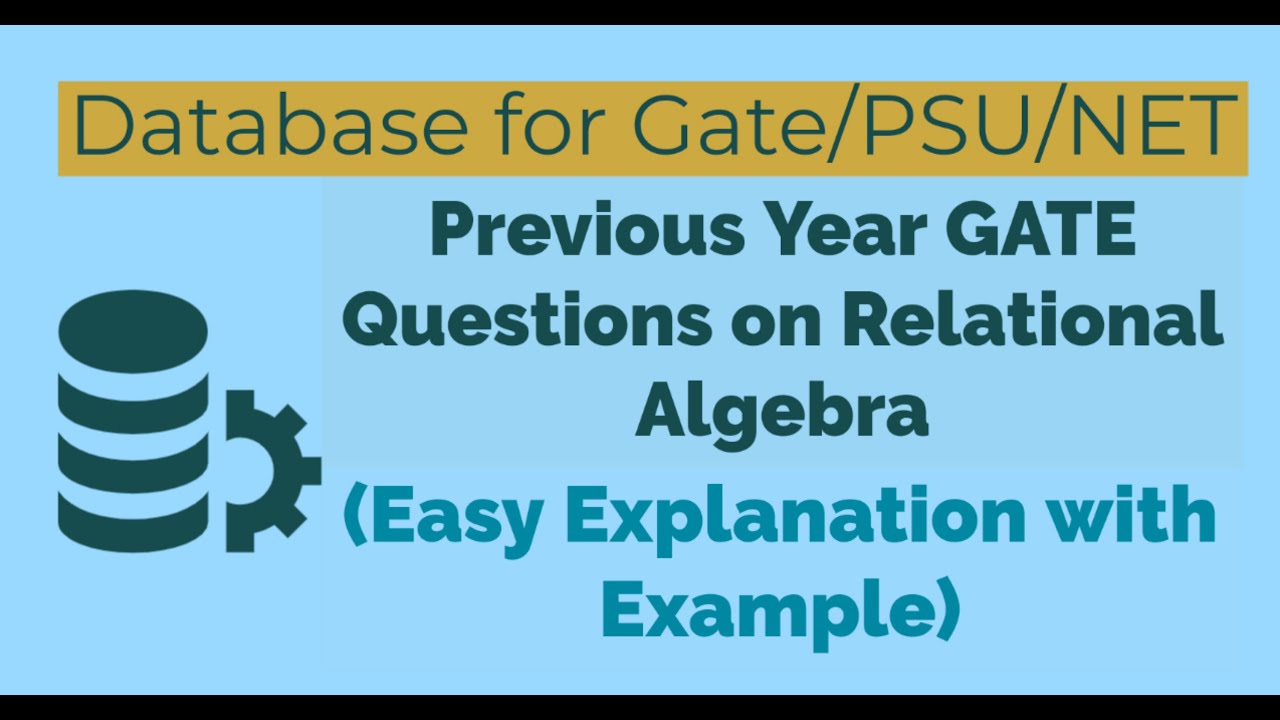 Database for Gate/PSU/NET

Previous Year GATE Questions on Relational Algebra

(Easy Explanation with Example)